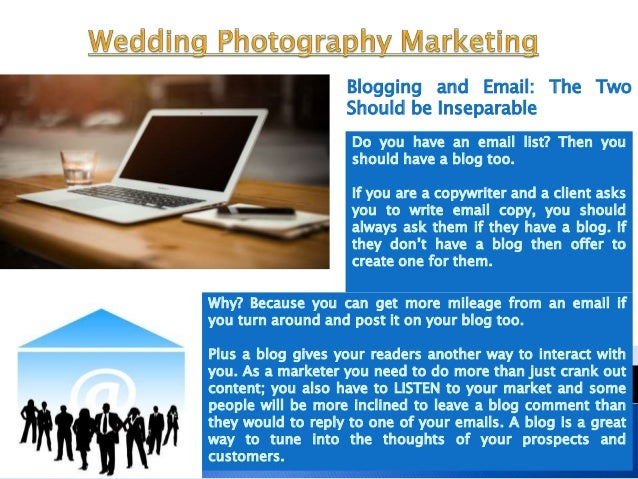 Wedding Photography Marketing

Blogging and Email: The Two Should be Inseparable

Do you have an email list? Then you should have a blog too.

If you are a copywriter and a client asks you to write email copy, you should always ask them if they have a blog. If they don't have a blog then offer to create one for them.

Why? Because you can get more mileage from an email if you turn around and post it on your blog too.

Plus a blog gives your readers another way to interact with you. As a marketer you need to do more than just crank out content; you also have to LISTEN to your market and some people will be more inclined to leave a blog comment than they would to reply to one of your emails. A blog is a great way to tune into the thoughts of your prospects and customers.

@